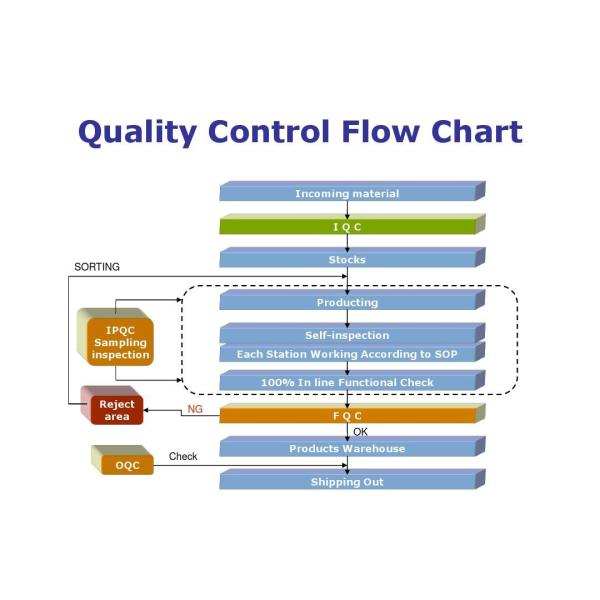 Quality Control Flow Chart

Incoming material

I Q C

Stocks

SORTING

Producting

IPQC Sampling inspection

Self-inspection

Each Station Working According to SOP

100% In line Functional Check

Reject area

NG

F Q C

OK

Products Warehouse

OQC

Check

Shipping Out